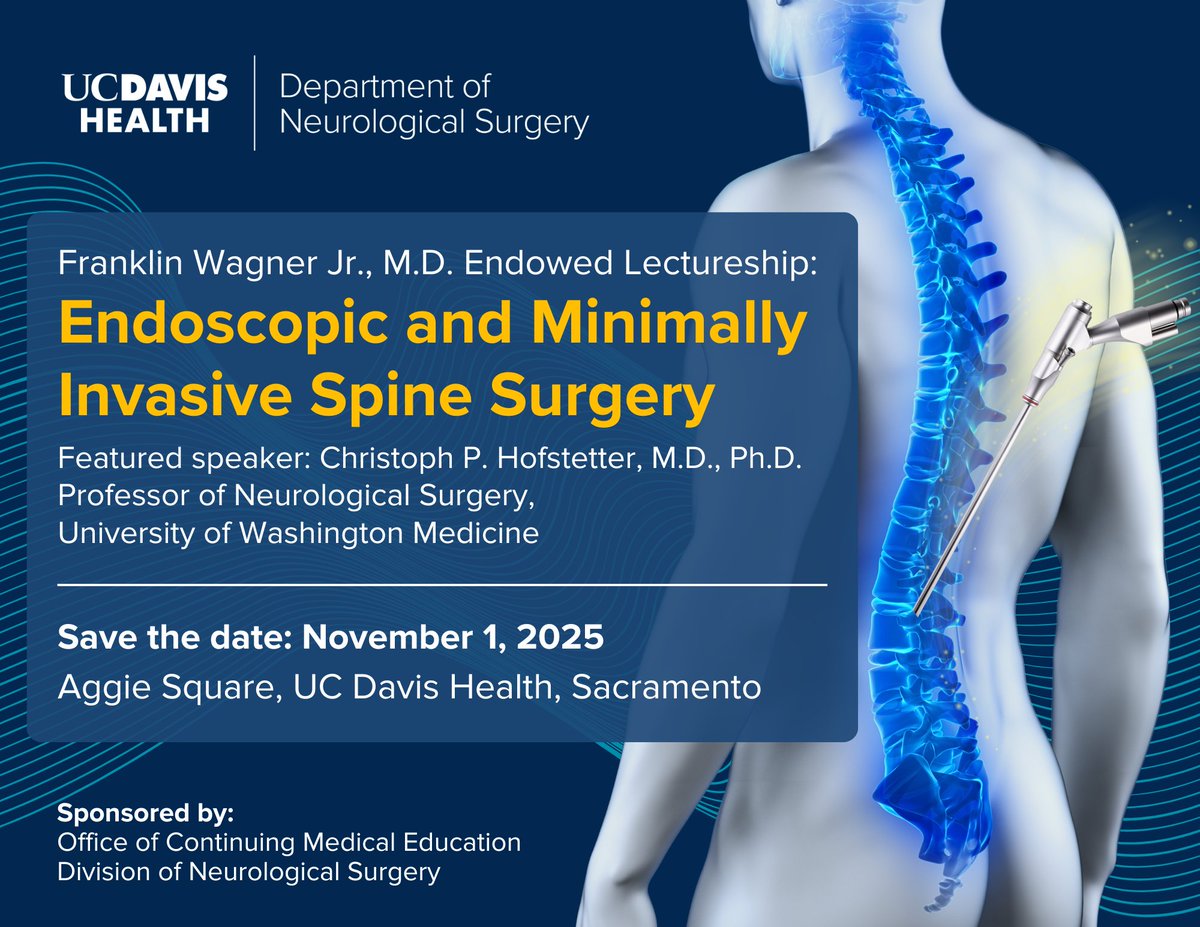 UCDAVIS HEALTH

Department of Neurological Surgery

Franklin Wagner Jr., M.D. Endowed Lectureship:

Endoscopic and Minimally Invasive Spine Surgery

Featured speaker: Christoph P. Hofstetter, M.D., Ph.D.
Professor of Neurological Surgery,
University of Washington Medicine

Save the date: November 1, 2025

Aggie Square, UC Davis Health, Sacramento

Sponsored by:
Office of Continuing Medical Education
Division of Neurological Surgery